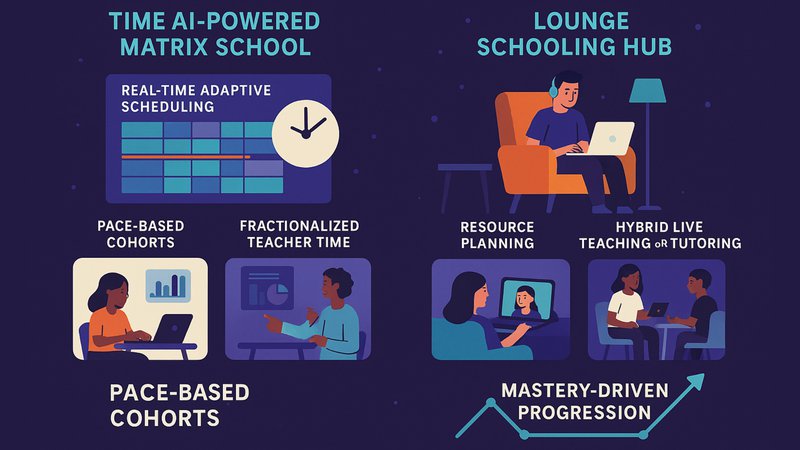 TIME AI-POWERED MATRIX SCHOOL

REAL-TIME ADAPTIVE SCHEDULING

PACE-BASED COHORTS

FRACTIONALIZED TEACHER TIME

PACE-BASED COHORTS

LOUNGE SCHOOLING HUB

RESOURCE PLANNING

HYBRID LIVE TEACHING oR TUTORING

MASTERY-DRIVEN PROGRESSION